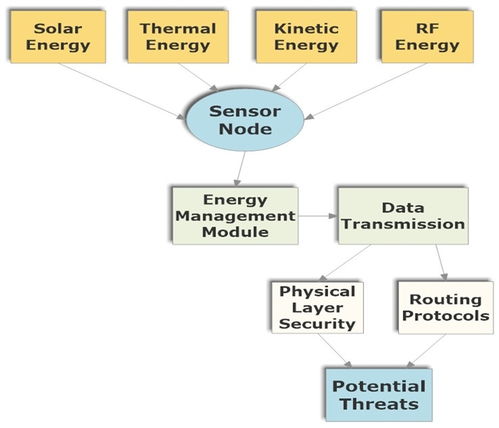 Solar Energy

Thermal Energy

Kinetic Energy

RF Energy

Sensor Node

Energy Management Module

Data Transmission

Physical Layer Security

Routing Protocols

Potential Threats